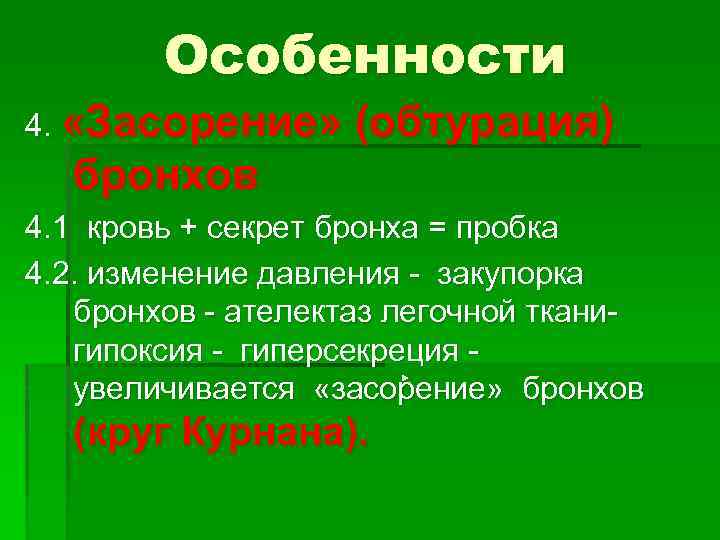 Особенности

4. «Засорение» (обтурация) бронхов

4.1 кровь + секрет бронха = пробка

4.2. изменение давления - закупорка бронхов - ателектаз легочной ткани- гипоксия - гиперсекреция - увеличивается «засорение» бронхов (круг Курнана).